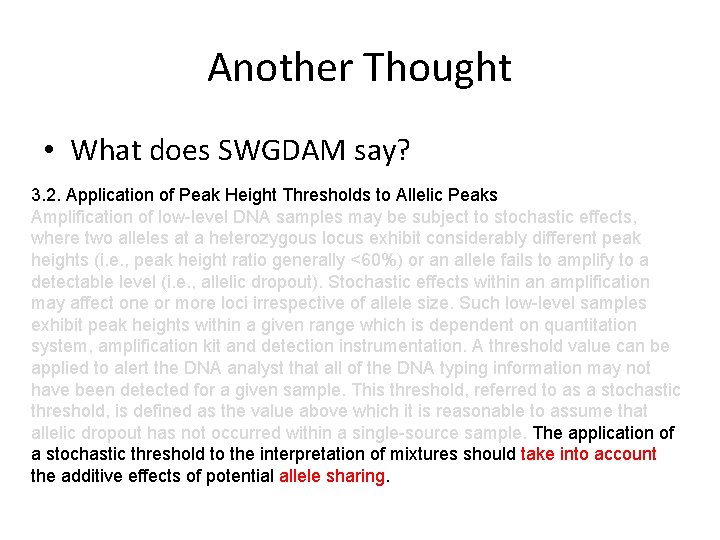 Another Thought

• What does SWGDAM say?

3.2. Application of Peak Height Thresholds to Allelic Peaks
Amplification of low-level DNA samples may be subject to stochastic effects, where two alleles at a heterozygous locus exhibit considerably different peak heights (i.e., peak height ratio generally <60%) or an allele fails to amplify to a detectable level (i.e., allelic dropout). Stochastic effects within an amplification may affect one or more loci irrespective of allele size. Such low-level samples exhibit peak heights within a given range which is dependent on quantitation system, amplification kit and detection instrumentation. A threshold value can be applied to alert the DNA analyst that all of the DNA typing information may not have been detected for a given sample. This threshold, referred to as a stochastic threshold, is defined as the value above which it is reasonable to assume that allelic dropout has not occurred within a single-source sample. The application of a stochastic threshold to the interpretation of mixtures should take into account the additive effects of potential allele sharing.